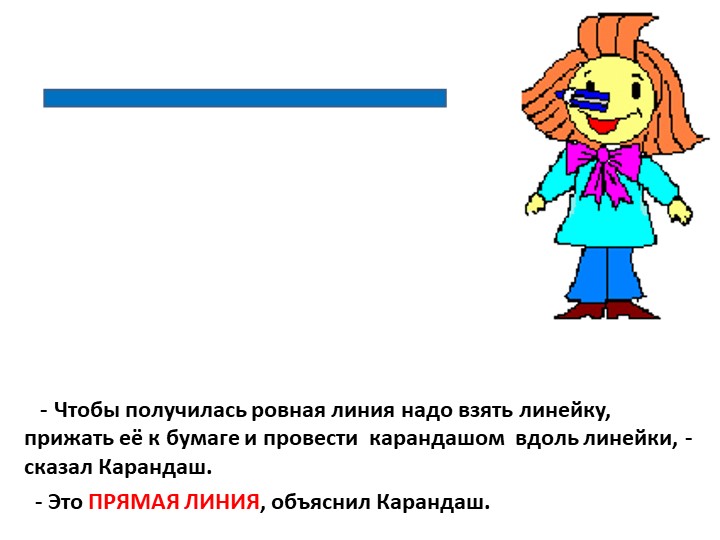 - Чтобы получилась ровная линия надо взять линейку, прижать её к бумаге и провести карандашом вдоль линейки, - сказал Карандаш.

- Это ПРЯМАЯ ЛИНИЯ, объяснил Карандаш.